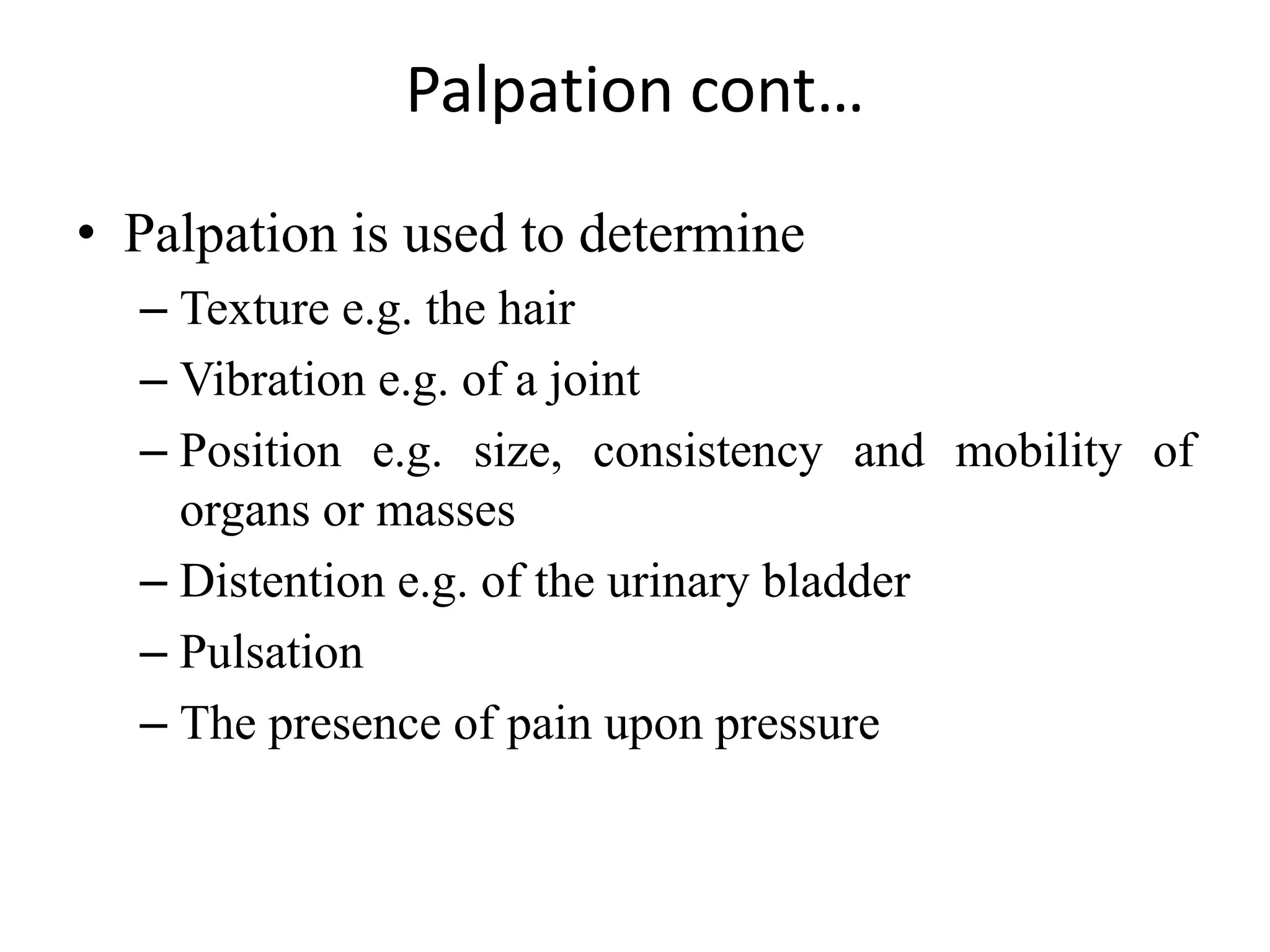 Palpation cont…

• Palpation is used to determine
– Texture e.g. the hair
– Vibration e.g. of a joint
– Position e.g. size, consistency and mobility of organs or masses
– Distention e.g. of the urinary bladder
– Pulsation
– The presence of pain upon pressure